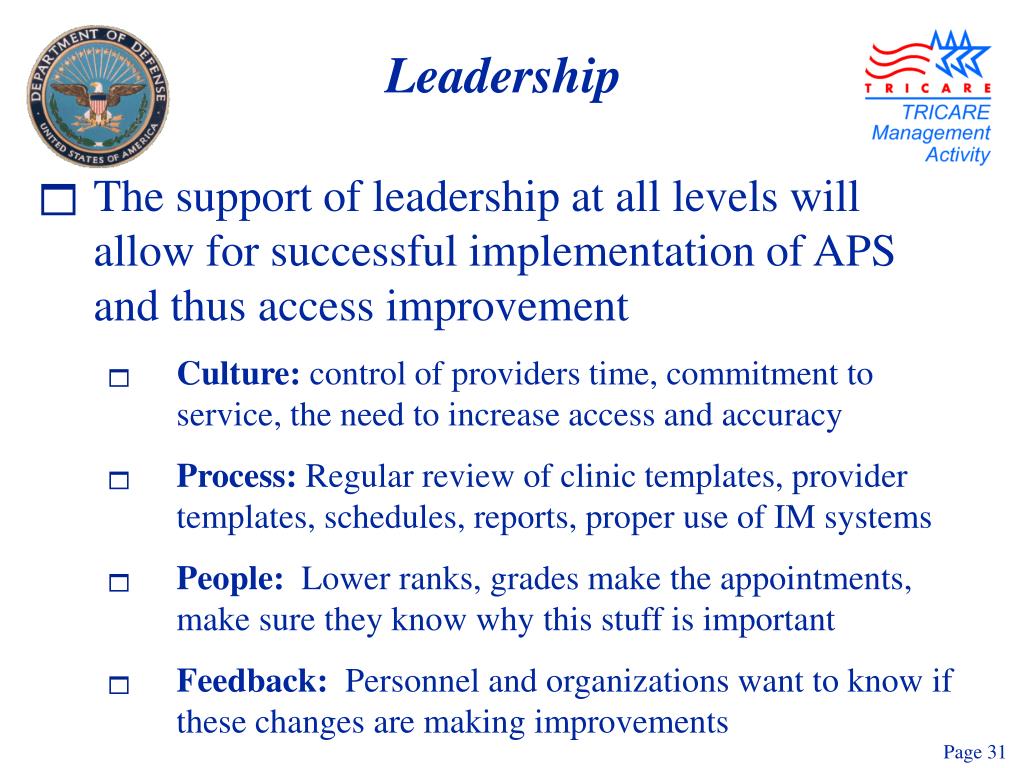 DEPARTMENT OF DEFENSE
UNITED STATES OF AMERICA

Leadership

TRICARE
TRICARE Management Activity

The support of leadership at all levels will allow for successful implementation of APS and thus access improvement

Culture: control of providers time, commitment to service, the need to increase access and accuracy

Process: Regular review of clinic templates, provider templates, schedules, reports, proper use of IM systems

People: Lower ranks, grades make the appointments, make sure they know why this stuff is important

Feedback: Personnel and organizations want to know if these changes are making improvements

Page 31